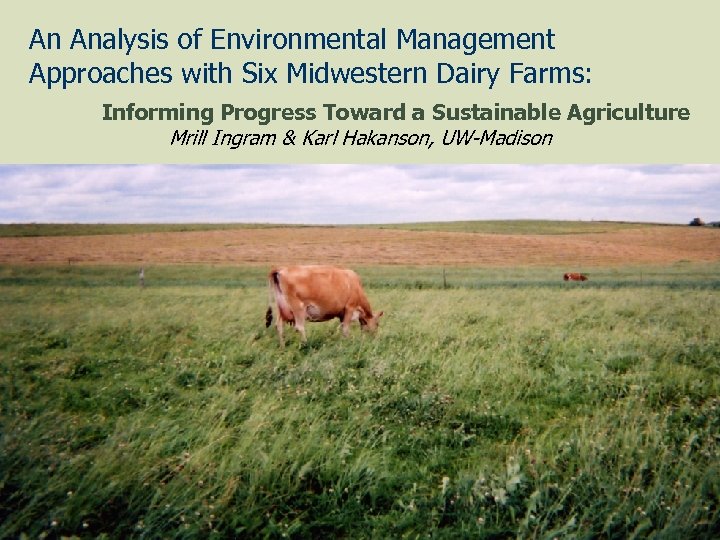 An Analysis of Environmental Management Approaches with Six Midwestern Dairy Farms:

Informing Progress Toward a Sustainable Agriculture

Mrill Ingram & Karl Hakanson, UW-Madison